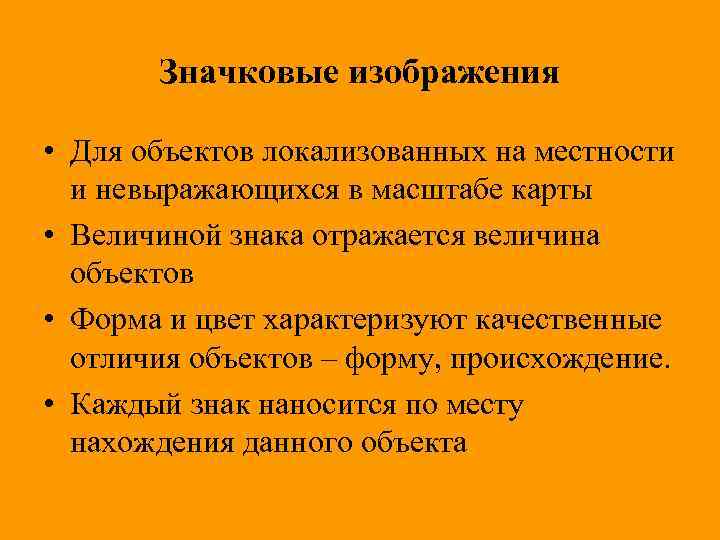 Значковые изображения

• Для объектов локализованных на местности и невыражающихся в масштабе карты
• Величиной знака отражается величина объектов
• Форма и цвет характеризуют качественные отличия объектов – форму, происхождение.
• Каждый знак наносится по месту нахождения данного объекта